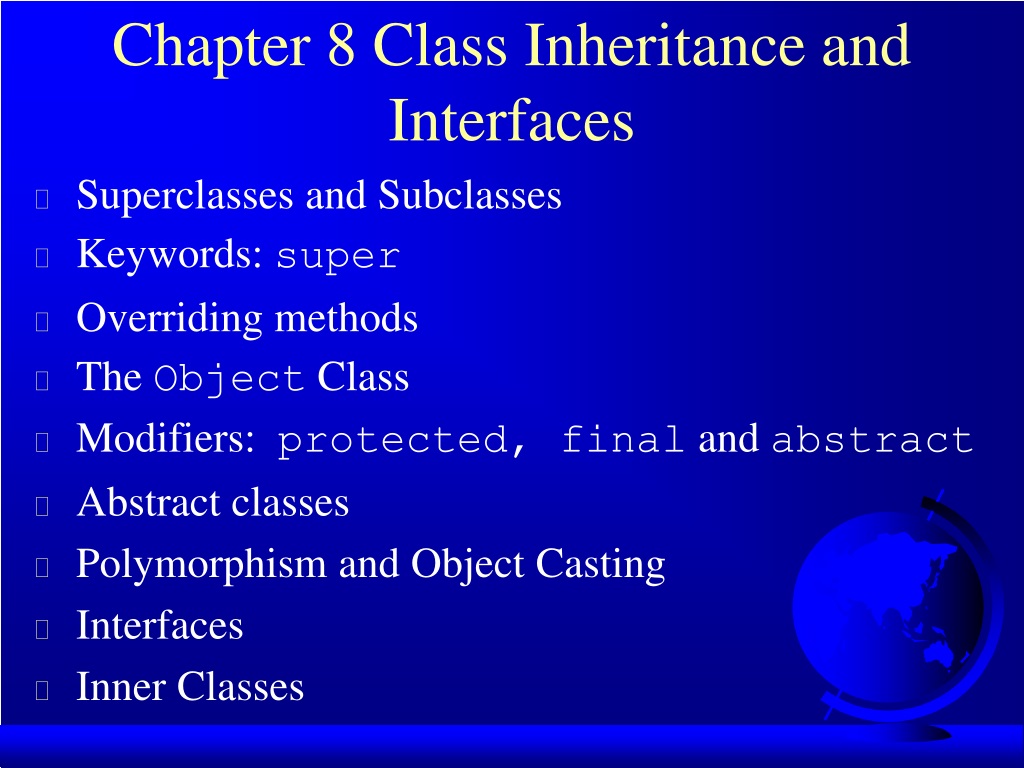 Chapter 8 Class Inheritance and Interfaces

Superclasses and Subclasses

Keywords: super

Overriding methods

The Object Class

Modifiers: protected, final and abstract

Abstract classes

Polymorphism and Object Casting

Interfaces

Inner Classes